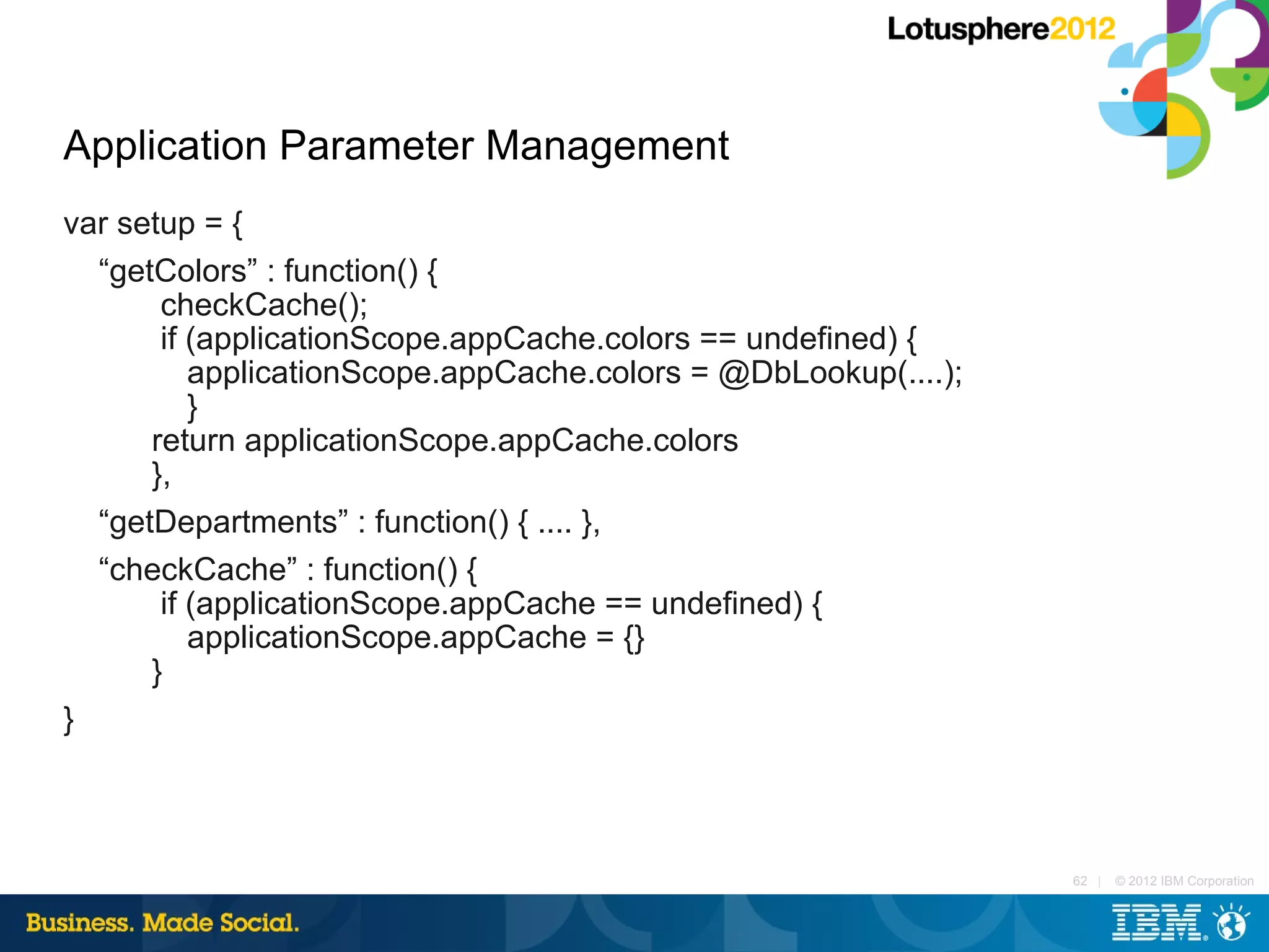 Lotusphere2012

Application Parameter Management

var setup = {
“getColors” : function() {
checkCache();
if (applicationScope.appCache.colors == undefined) {
applicationScope.appCache.colors = @DbLookup(....);
}
return applicationScope.appCache.colors
},
“getDepartments” : function() { .... },
“checkCache” : function() {
if (applicationScope.appCache == undefined) {
applicationScope.appCache = {}
}
}

62 | © 2012 IBM Corporation

Business. Made Social.

IBM